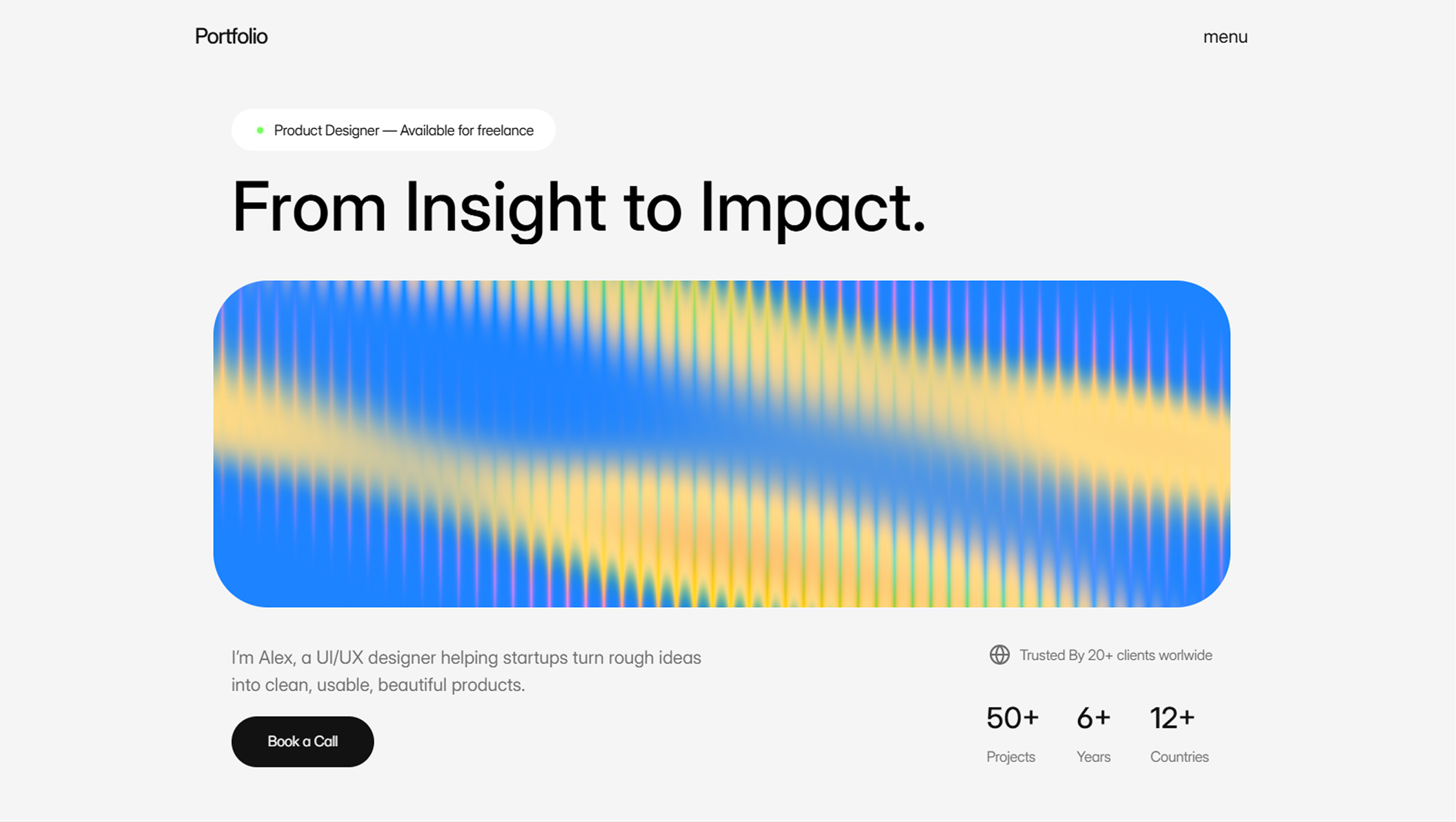 Portfolio

menu

Product Designer — Available for freelance

From Insight to Impact.

I'm Alex, a UI/UX designer helping startups turn rough ideas into clean, usable, beautiful products.

Book a Call

Trusted By 20+ clients worlwide

50+
Projects

6+
Years

12+
Countries